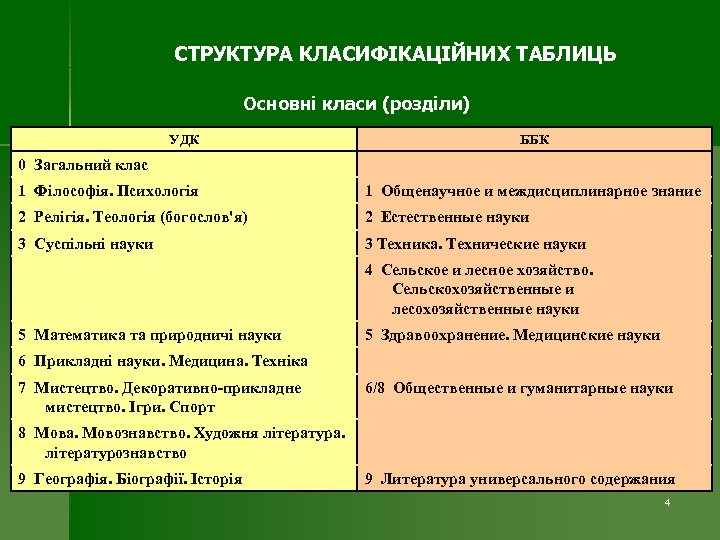 СТРУКТУРА КЛАСИФІКАЦІЙНИХ ТАБЛИЦЬ

Основні класи (розділи)

| УДК | ББК |
|---|---|
| 0 Загальний клас | |
| 1 Філософія. Психологія | 1 Общенаучное и междисциплинарное знание |
| 2 Релігія. Теологія (богослов'я) | 2 Естественные науки |
| 3 Суспільні науки | 3 Техника. Технические науки |
| | 4 Сельское и лесное хозяйство. Сельскохозяйственные и лесохозяйственные науки |
| 5 Математика та природничі науки | 5 Здравоохранение. Медицинские науки |
| 6 Прикладні науки. Медицина. Техніка | |
| 7 Мистецтво. Декоративно-прикладне мистецтво. Ігри. Спорт | 6/8 Общественные и гуманитарные науки |
| 8 Мова. Мовознавство. Художня література. літературознавство | |
| 9 Географія. Біографії. Історія | 9 Литература универсального содержания |

4